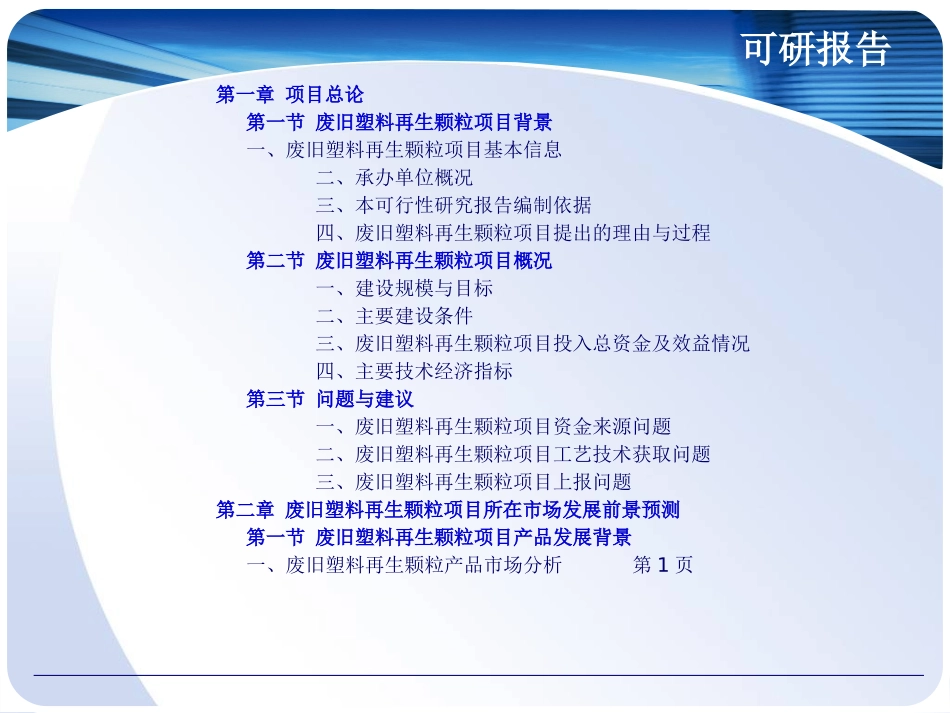 可研报告

第一章 项目总论

第一节 废旧塑料再生颗粒项目背景

一、废旧塑料再生颗粒项目基本信息

二、承办单位概况

三、本可行性研究报告编制依据

四、废旧塑料再生颗粒项目提出的理由与过程

第二节 废旧塑料再生颗粒项目概况

一、建设规模与目标

二、主要建设条件

三、废旧塑料再生颗粒项目投入总资金及效益情况

四、主要技术经济指标

第三节 问题与建议

一、废旧塑料再生颗粒项目资金来源问题

二、废旧塑料再生颗粒项目工艺技术获取问题

三、废旧塑料再生颗粒项目上报问题

第二章 废旧塑料再生颗粒项目所在市场发展前景预测

第一节 废旧塑料再生颗粒项目产品发展背景

一、废旧塑料再生颗粒产品市场分析 第 1 页